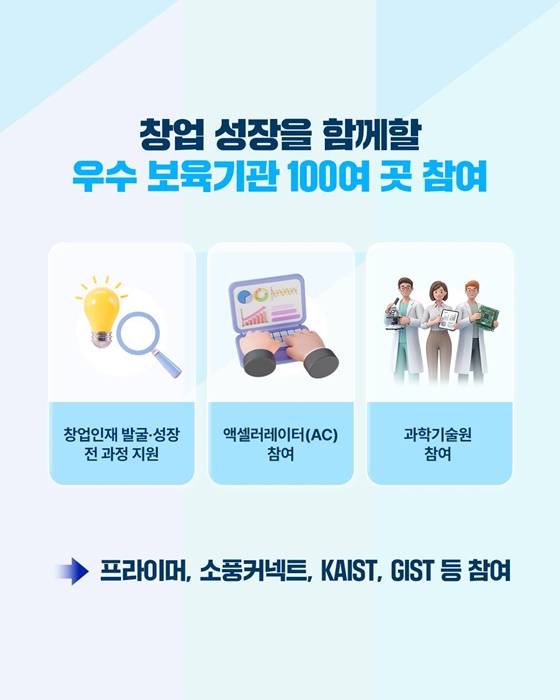 창업 성장을 함께할
우수 보육기관 100여 곳 참여

창업인재 발굴·성장 전 과정 지원

액셀러레이터(AC) 참여

과학기술원 참여

프라이머, 소풍커넥트, KAIST, GIST 등 참여